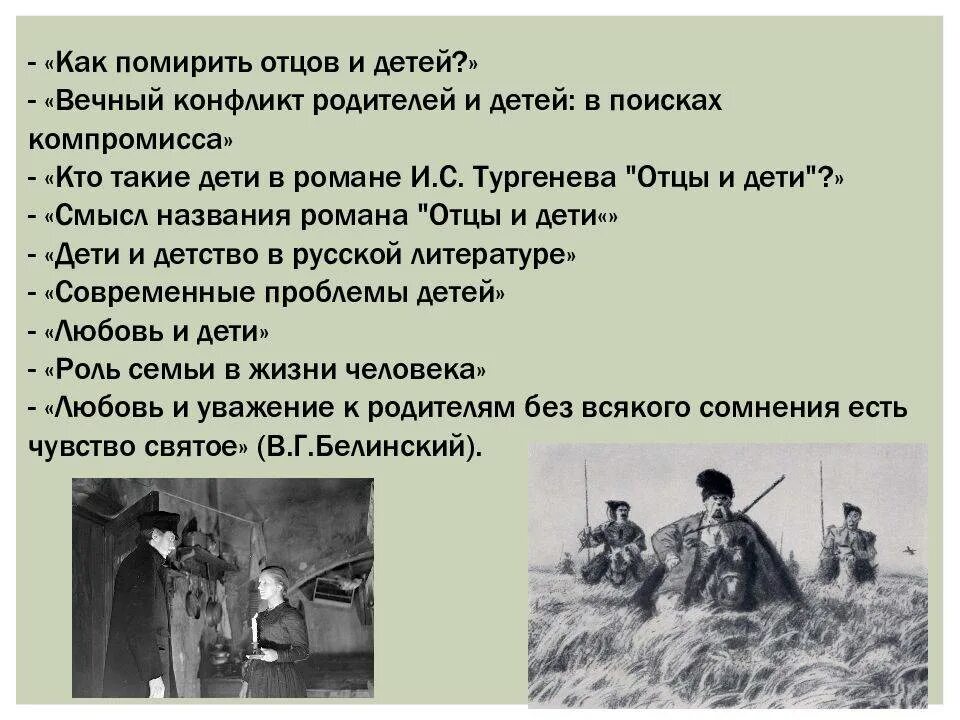 - «Как помирить отцов и детей?»
- «Вечный конфликт родителей и детей: в поисках компромисса»
- «Кто такие дети в романе И.С. Тургенева "Отцы и дети"?»
- «Смысл названия романа "Отцы и дети«»
- «Дети и детство в русской литературе»
- «Современные проблемы детей»
- «Любовь и дети»
- «Роль семьи в жизни человека»
- «Любовь и уважение к родителям без всякого сомнения есть чувство святое» (В.Г.Белинский).